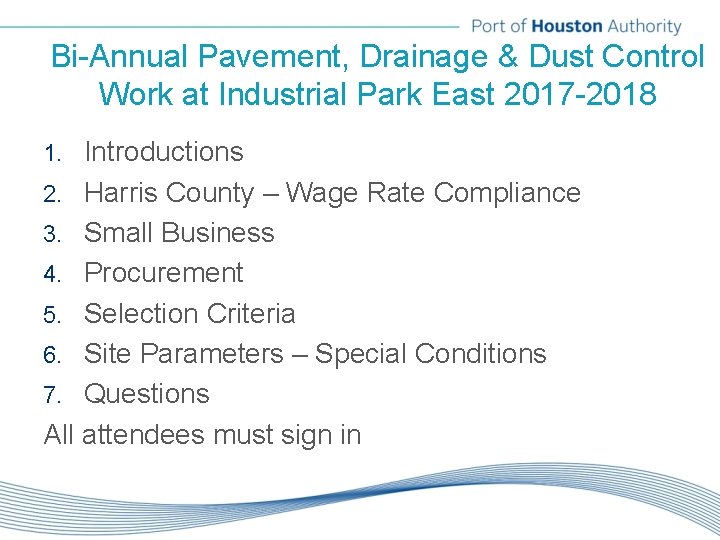 Port of Houston Authority

Bi-Annual Pavement, Drainage & Dust Control Work at Industrial Park East 2017-2018

1. Introductions
2. Harris County – Wage Rate Compliance
3. Small Business
4. Procurement
5. Selection Criteria
6. Site Parameters – Special Conditions
7. Questions

All attendees must sign in